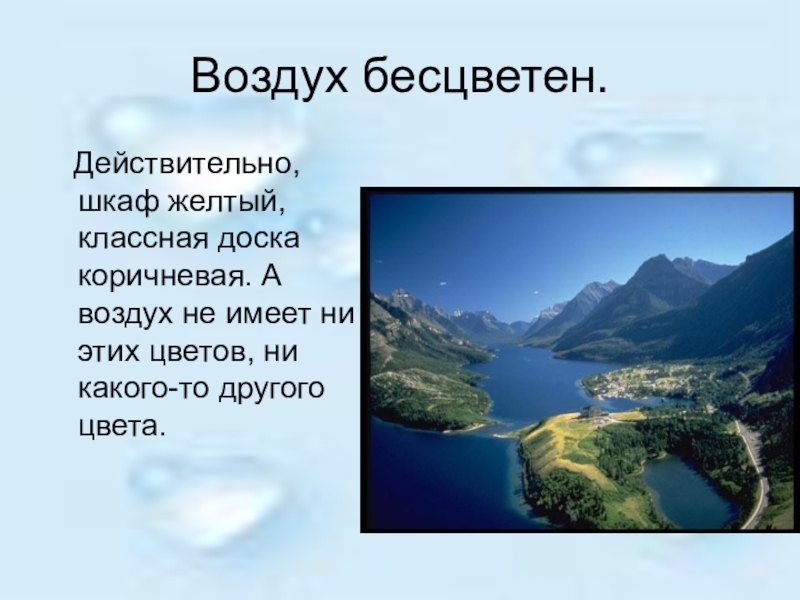 Воздух бесцветен.

Действительно, шкаф желтый, классная доска коричневая. А воздух не имеет ни этих цветов, ни какого-то другого цвета.